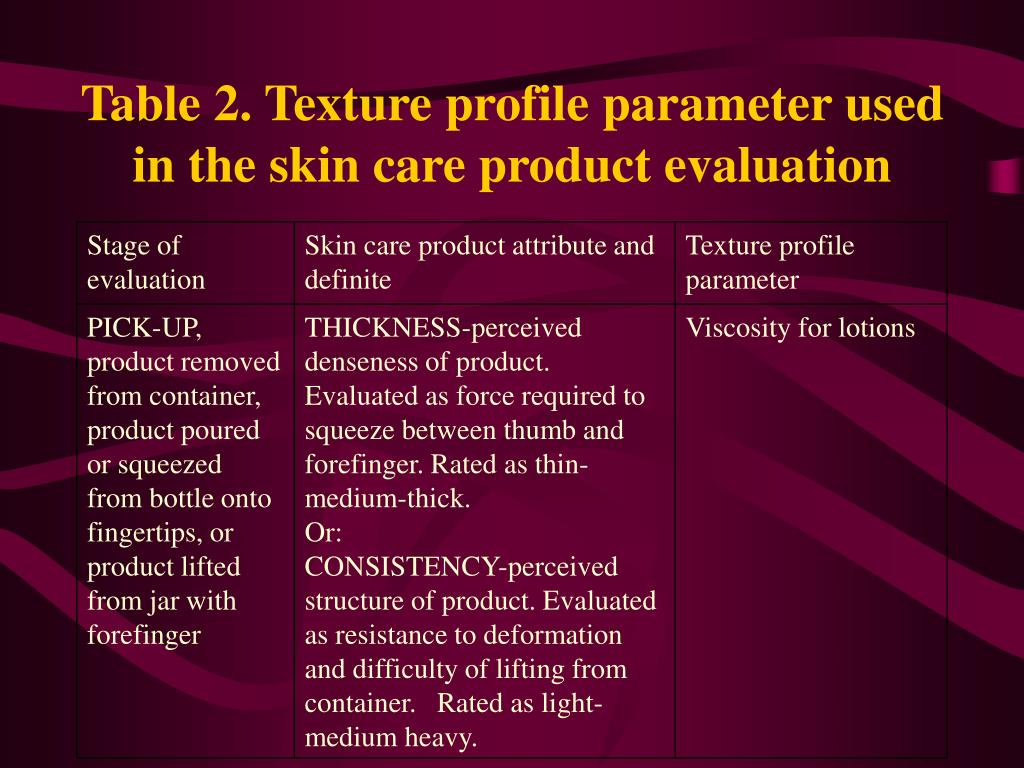 Table 2. Texture profile parameter used in the skin care product evaluation

| Stage of evaluation | Skin care product attribute and definite | Texture profile parameter |
|---|---|---|
| PICK-UP, product removed from container, product poured or squeezed from bottle onto fingertips, or product lifted from jar with forefinger | THICKNESS-perceived denseness of product. Evaluated as force required to squeeze between thumb and forefinger. Rated as thin-medium-thick. Or: CONSISTENCY-perceived structure of product. Evaluated as resistance to deformation and difficulty of lifting from container. Rated as light-medium heavy. | Viscosity for lotions |